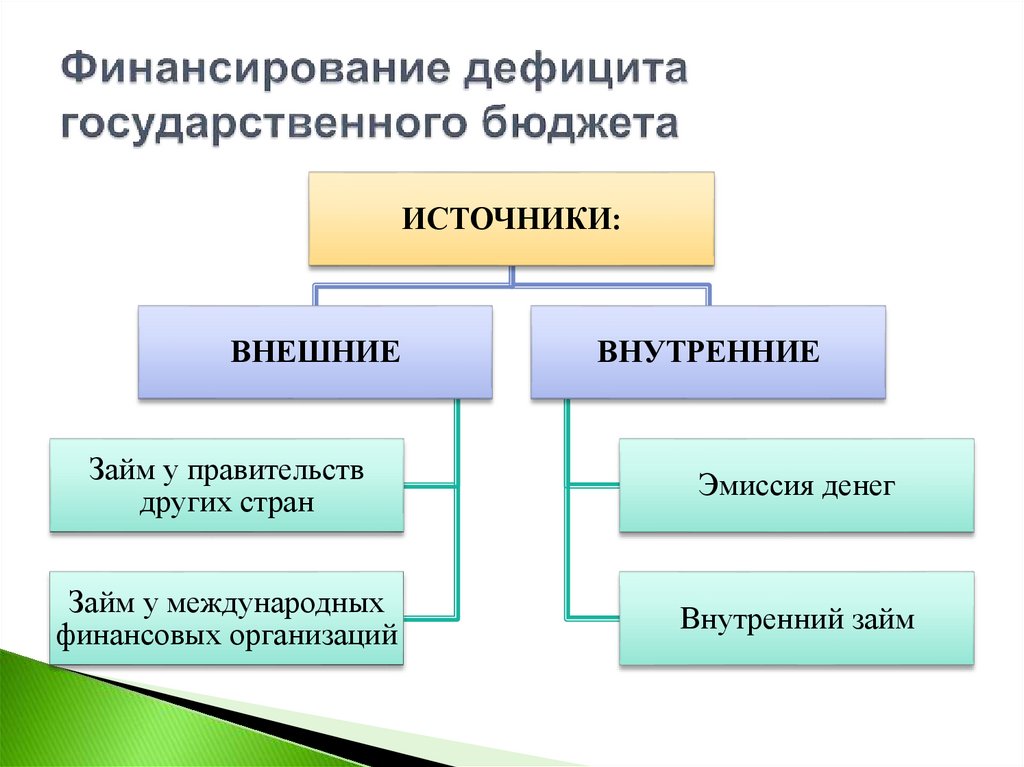 Финансирование дефицита государственного бюджета

ИСТОЧНИКИ:

ВНЕШНИЕ

ВНУТРЕННИЕ

Займ у правительств других стран

Займ у международных финансовых организаций

Эмиссия денег

Внутренний займ